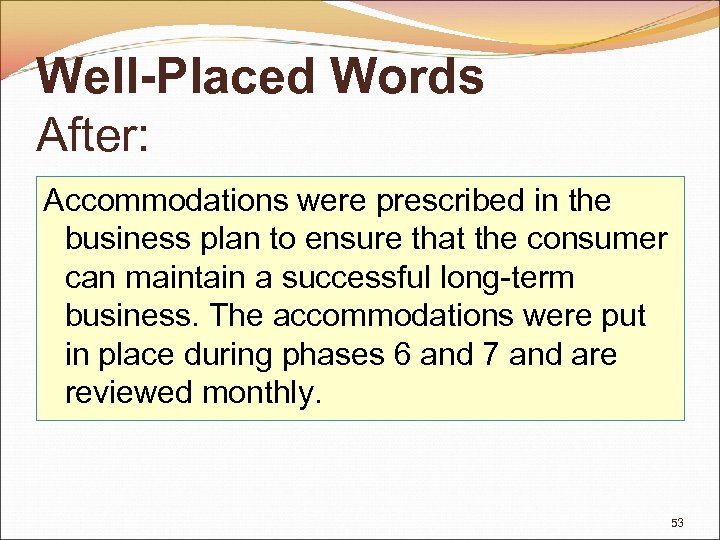 Well-Placed Words
After:

Accommodations were prescribed in the business plan to ensure that the consumer can maintain a successful long-term business. The accommodations were put in place during phases 6 and 7 and are reviewed monthly.

53